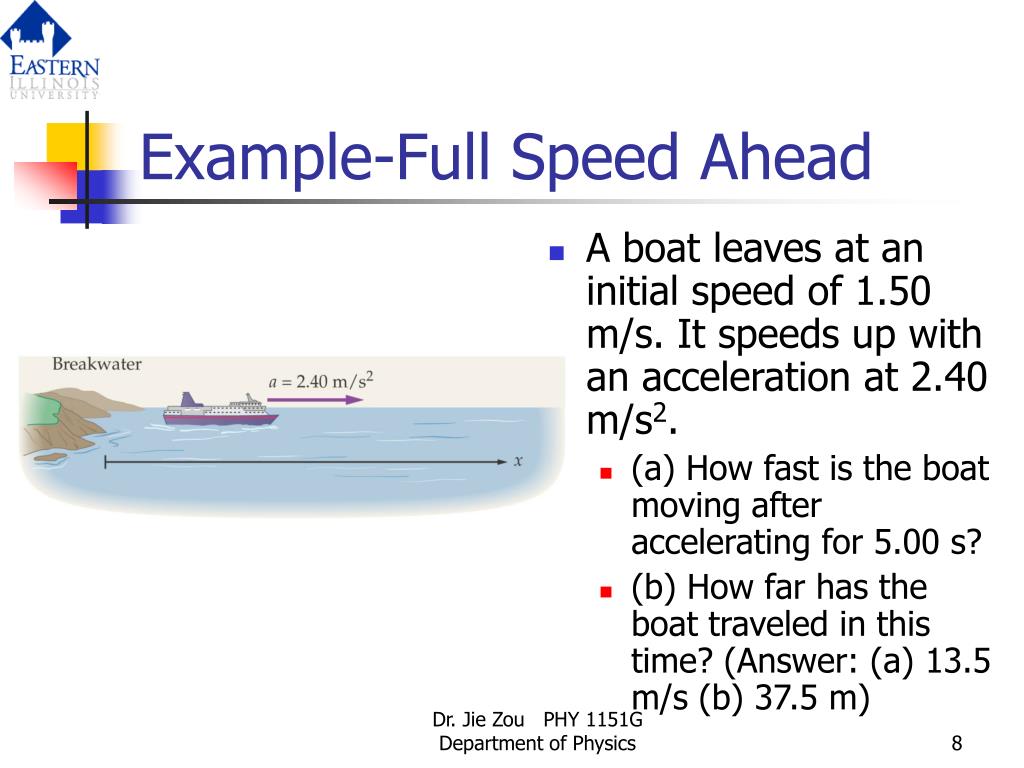 EASTERN ILLINOIS UNIVERSITY

Example-Full Speed Ahead

Breakwater

$a = 2.40\ m/s^2$

$x$

A boat leaves at an initial speed of 1.50 m/s. It speeds up with an acceleration at 2.40 m/s$^2$.

(a) How fast is the boat moving after accelerating for 5.00 s?

(b) How far has the boat traveled in this time? (Answer: (a) 13.5 m/s (b) 37.5 m)

Dr. Jie Zou PHY 1151G
Department of Physics

8